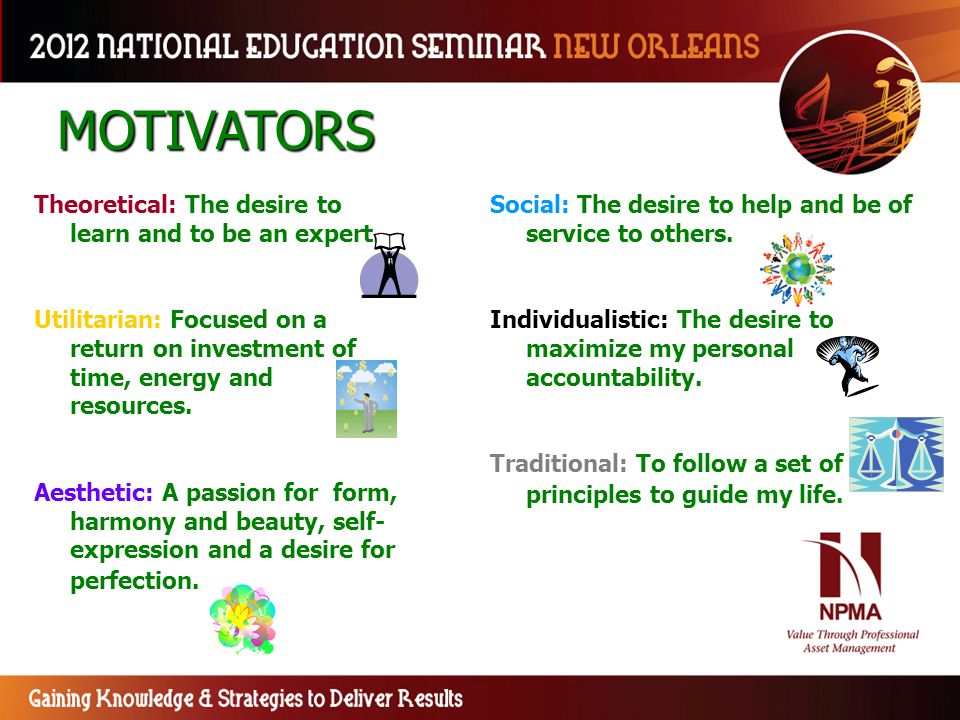 2012 NATIONAL EDUCATION SEMINAR NEW ORLEANS

MOTIVATORS

Theoretical: The desire to learn and to be an expert

Utilitarian: Focused on a return on investment of time, energy and resources.

Aesthetic: A passion for form, harmony and beauty, self-expression and a desire for perfection.

Social: The desire to help and be of service to others.

Individualistic: The desire to maximize my personal accountability.

Traditional: To follow a set of principles to guide my life.

NPMA
Value Through Professional Asset Management

Gaining Knowledge & Strategies to Deliver Results